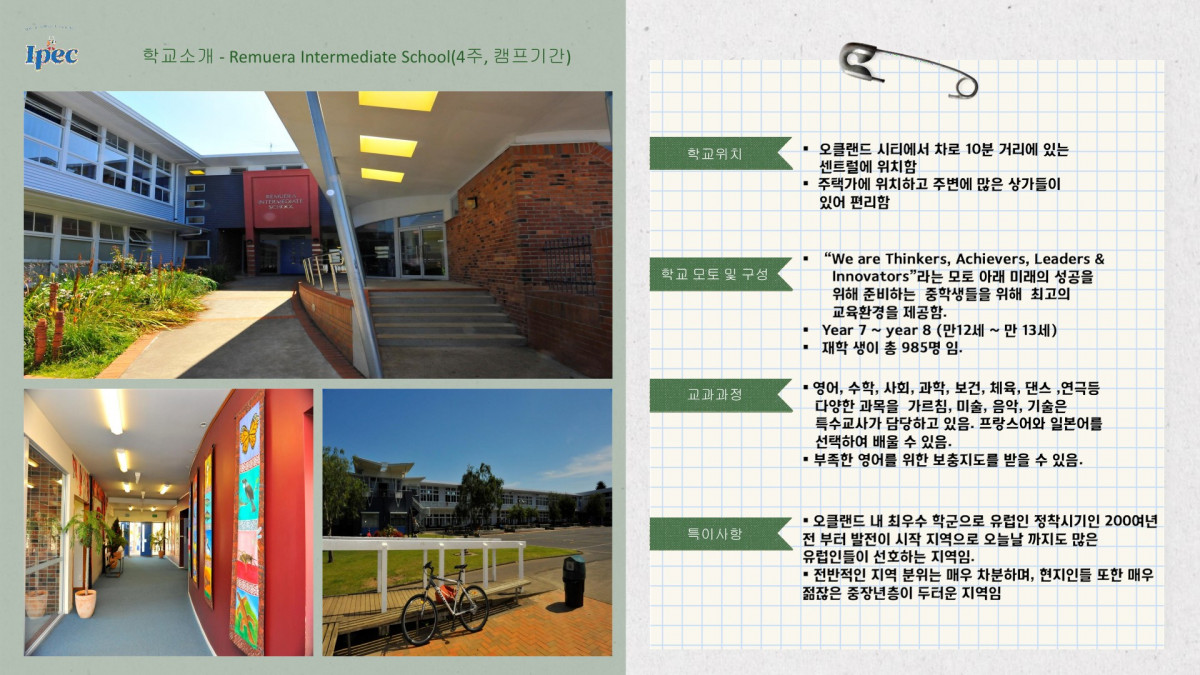 Ipec

학교소개 - Remuera Intermediate School(4주, 캠프기간)

REMUERA INTERMEDIATE SCHOOL

학교위치

▪ 오클랜드 시티에서 차로 10분 거리에 있는 센트럴에 위치함
▪ 주택가에 위치하고 주변에 많은 상가들이 있어 편리함

학교 모토 및 구성

▪ "We are Thinkers, Achievers, Leaders & Innovators"라는 모토 아래 미래의 성공을 위해 준비하는 중학생들을 위해 최고의 교육환경을 제공함.
▪ Year 7 ~ year 8 (만12세 ~ 만 13세)
▪ 재학 생이 총 985명 임.

교과과정

▪ 영어, 수학, 사회, 과학, 보건, 체육, 댄스 ,연극등 다양한 과목을 가르침, 미술, 음악, 기술은 특수교사가 담당하고 있음. 프랑스어와 일본어를 선택하여 배울 수 있음.
▪ 부족한 영어를 위한 보충지도를 받을 수 있음.

특이사항

▪ 오클랜드 내 최우수 학군으로 유럽인 정착시기인 200여년 전 부터 발전이 시작 지역으로 오늘날 까지도 많은 유럽인들이 선호하는 지역임.
▪ 전반적인 지역 분위는 매우 차분하며, 현지인들 또한 매우 젊잖은 중장년층이 두터운 지역임